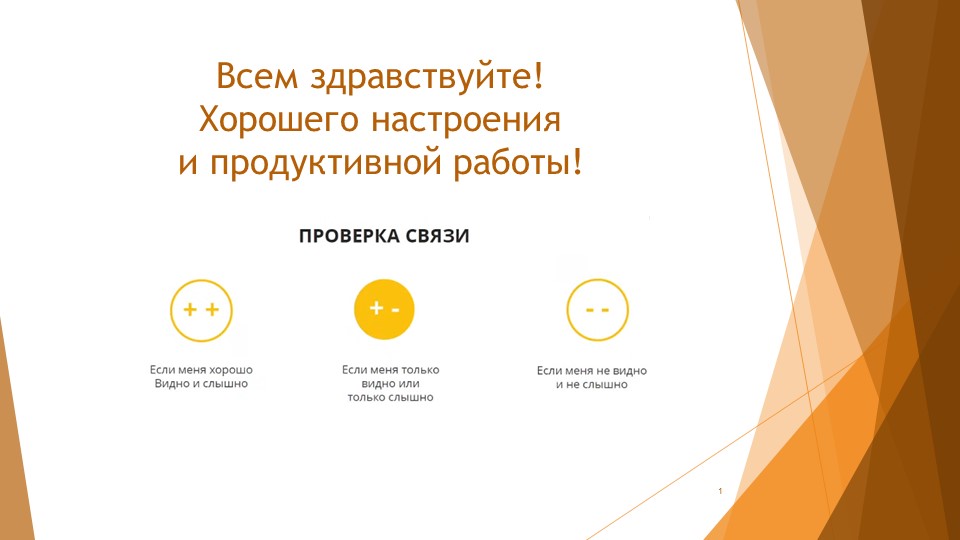 Всем здравствуйте!
Хорошего настроения
и продуктивной работы!

ПРОВЕРКА СВЯЗИ

+ +

Если меня хорошо
Видно и слышно

+ -

Если меня только
видно или
только слышно

- -

Если меня не видно
и не слышно

1